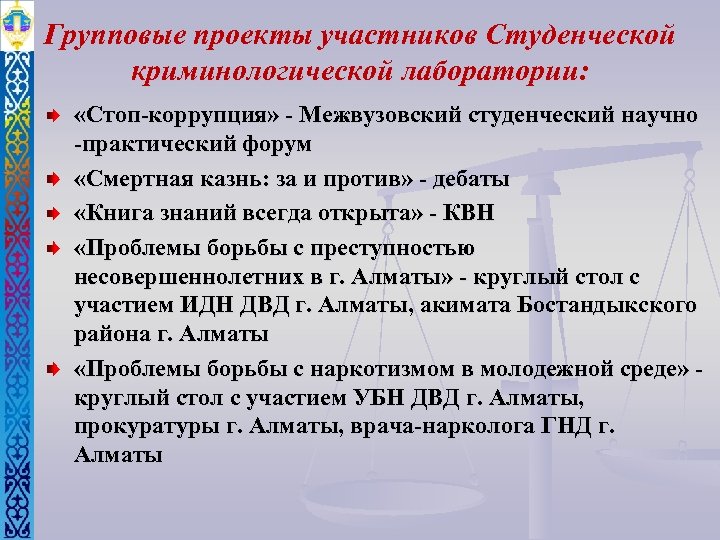 Групповые проекты участников Студенческой криминологической лаборатории:

«Стоп-коррупция» - Межвузовский студенческий научно -практический форум

«Смертная казнь: за и против» - дебаты

«Книга знаний всегда открыта» - КВН

«Проблемы борьбы с преступностью несовершеннолетних в г. Алматы» - круглый стол с участием ИДН ДВД г. Алматы, акимата Бостандыкского района г. Алматы

«Проблемы борьбы с наркотизмом в молодежной среде» - круглый стол с участием УБН ДВД г. Алматы, прокуратуры г. Алматы, врача-нарколога ГНД г. Алматы